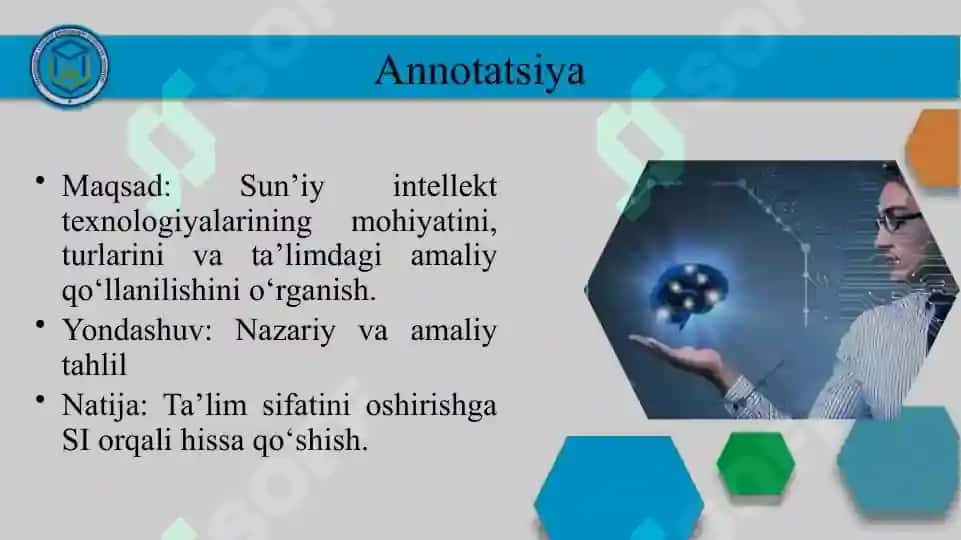 Annotatsiya

• Maqsad: Sun’iy intellekt texnologiyalarining mohiyatini, turlarini va ta’limdagi amaliy qo‘llanilishini o‘rganish.
• Yondashuv: Nazariy va amaliy tahlil
• Natija: Ta’lim sifatini oshirishga SI orqali hissa qo‘shish.